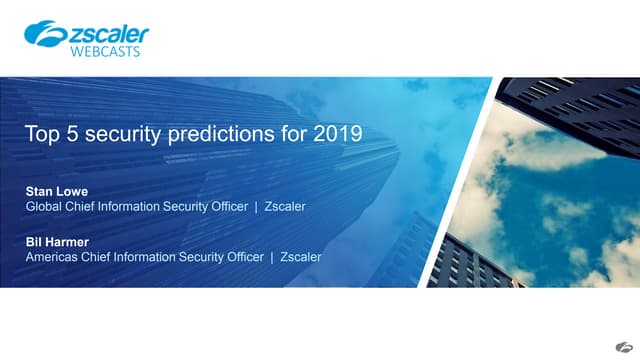 zscaler
WEBCASTS

Top 5 security predictions for 2019

Stan Lowe
Global Chief Information Security Officer | Zscaler

Bil Harmer
Americas Chief Information Security Officer | Zscaler